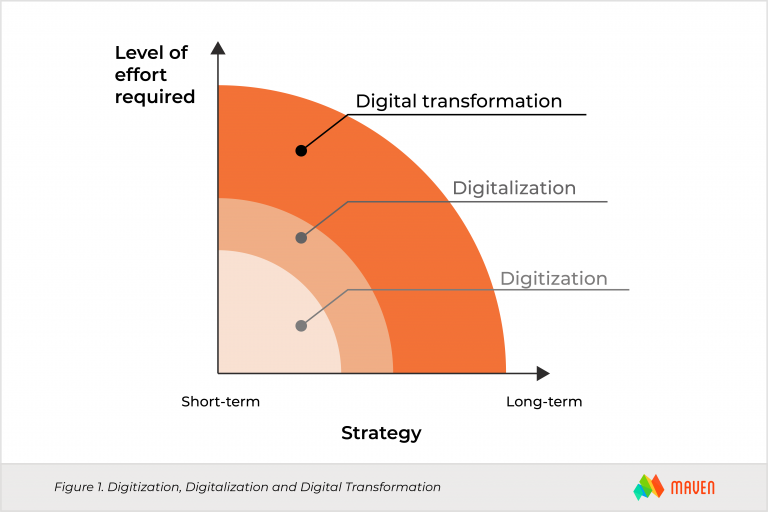 Level of effort required

Digital transformation

Digitalization

Digitization

Short-term

Long-term

Strategy

Figure 1. Digitization, Digitalization and Digital Transformation

MAVEN